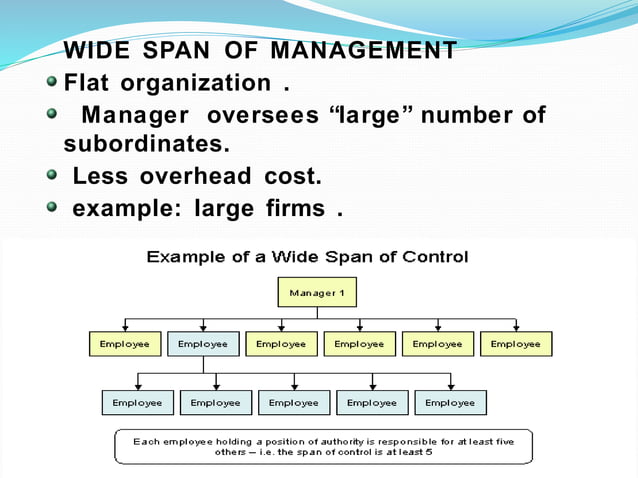 WIDE SPAN OF MANAGEMENT

Flat organization .

Manager oversees “large” number of subordinates.

Less overhead cost.

example: large firms .

Example of a Wide Span of Control

Manager 1

Employee

Employee

Employee

Employee

Employee

Employee

Employee

Employee

Employee

Employee

Employee

Each employee holding a position of authority is responsible for at least five others – i.e. the span of control is at least 5